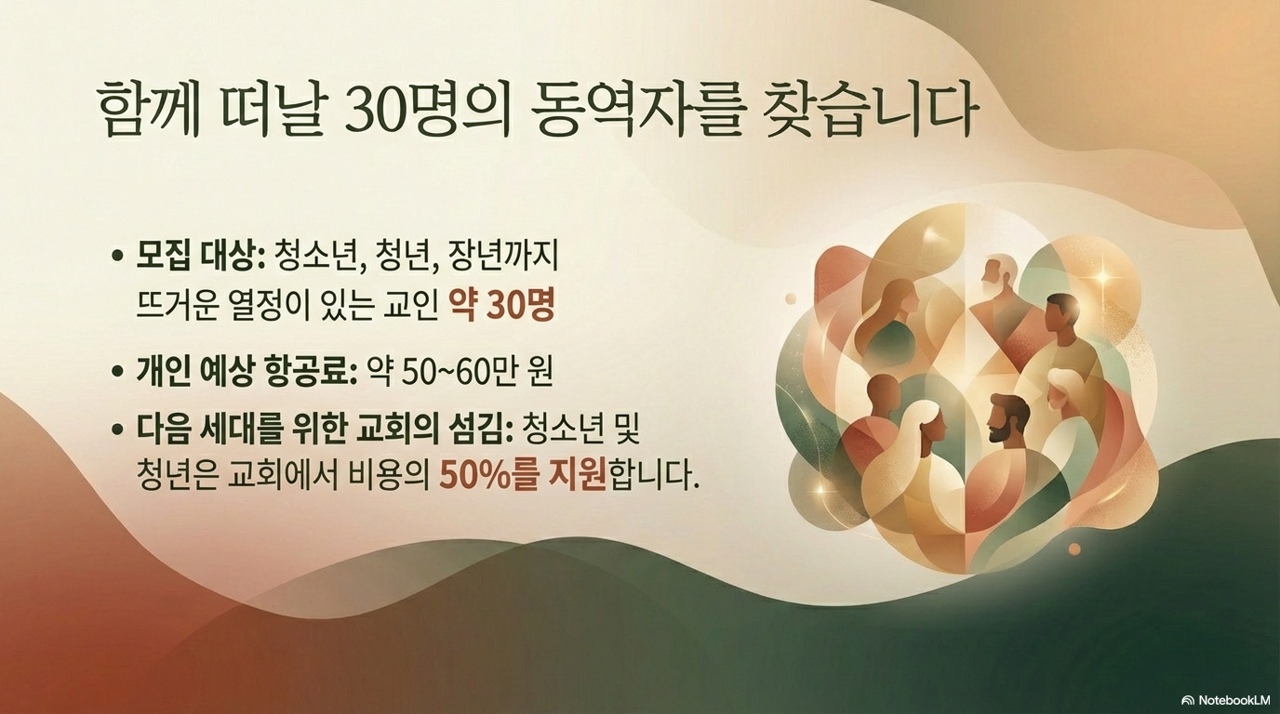 함께 떠날 30명의 동역자를 찾습니다

• 모집 대상: 청소년, 청년, 장년까지 뜨거운 열정이 있는 교인 약 30명

• 개인 예상 항공료: 약 50~60만 원

• 다음 세대를 위한 교회의 섬김: 청소년 및 청년은 교회에서 비용의 50%를 지원합니다.

NotebookLM